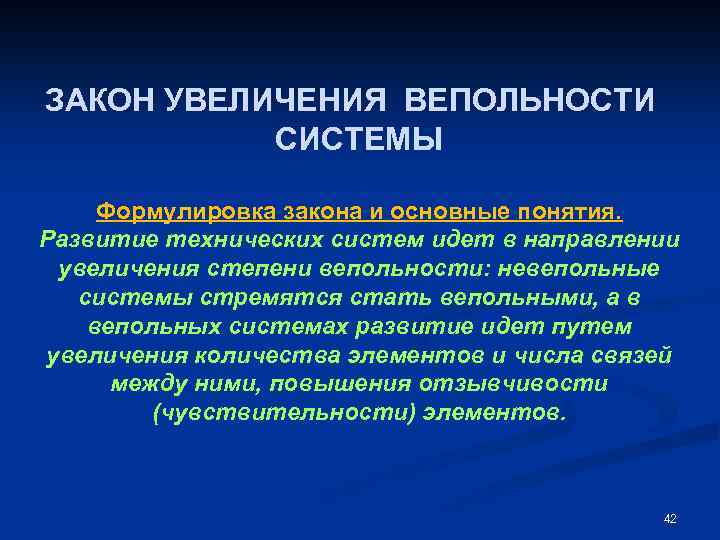 ЗАКОН УВЕЛИЧЕНИЯ ВЕПОЛЬНОСТИ СИСТЕМЫ

Формулировка закона и основные понятия.
Развитие технических систем идет в направлении увеличения степени вепольности: невепольные системы стремятся стать вепольными, а в вепольных системах развитие идет путем увеличения количества элементов и числа связей между ними, повышения отзывчивости (чувствительности) элементов.

42